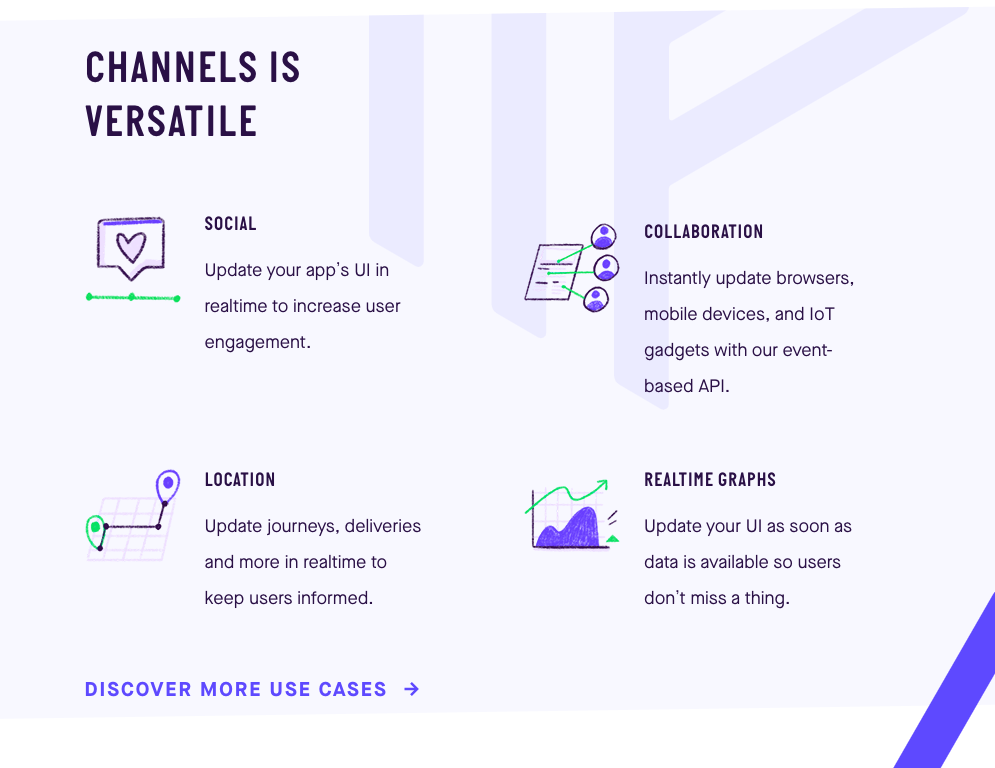 CHANNELS IS VERSATILE

SOCIAL

Update your app's UI in realtime to increase user engagement.

COLLABORATION

Instantly update browsers, mobile devices, and IoT gadgets with our event-based API.

LOCATION

Update journeys, deliveries and more in realtime to keep users informed.

REALTIME GRAPHS

Update your UI as soon as data is available so users don't miss a thing.

DISCOVER MORE USE CASES →